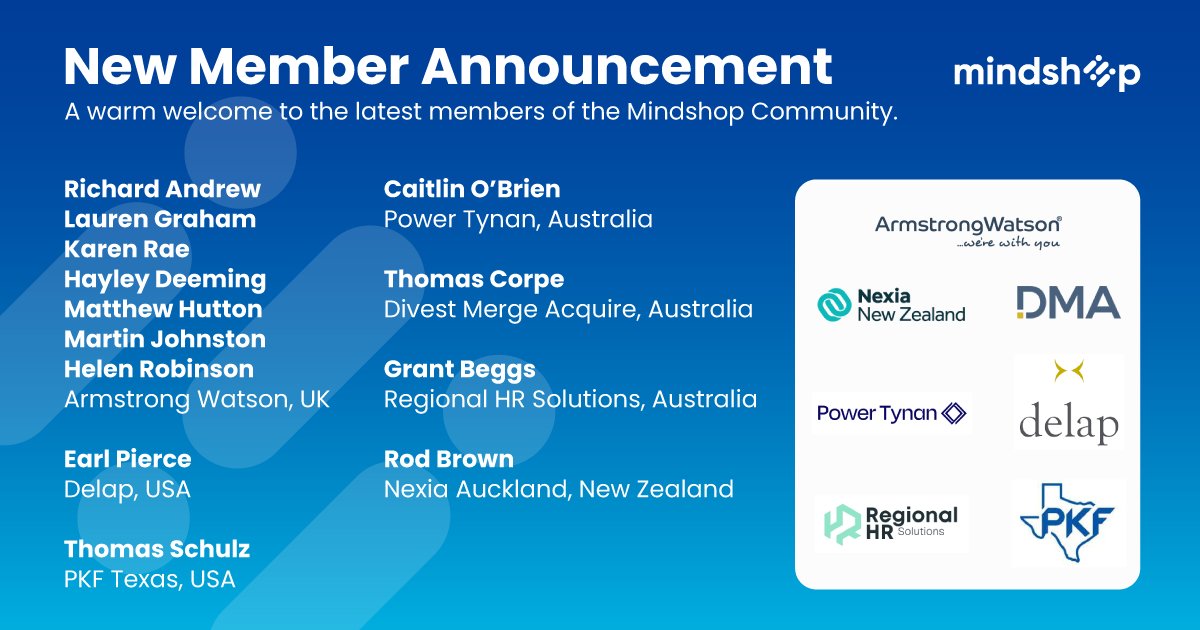 New Member Announcement

mindshop

A warm welcome to the latest members of the Mindshop Community.

Richard Andrew
Lauren Graham
Karen Rae
Hayley Deeming
Matthew Hutton
Martin Johnston
Helen Robinson
Armstrong Watson, UK

Earl Pierce
Delap, USA

Thomas Schulz
PKF Texas, USA

Caitlin O'Brien
Power Tynan, Australia

Thomas Corpe
Divest Merge Acquire, Australia

Grant Beggs
Regional HR Solutions, Australia

Rod Brown
Nexia Auckland, New Zealand

ArmstrongWatson
...we're with you

Nexia
New Zealand

DMA

Power Tynan

delap

Regional
HR Solutions

PKF